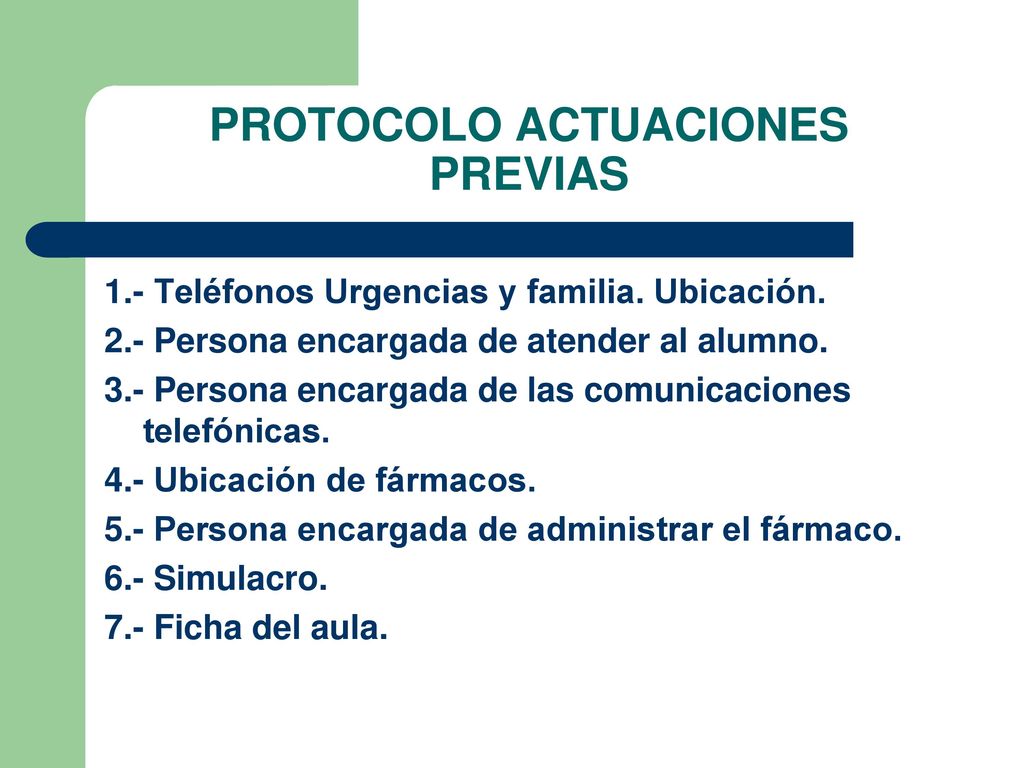 PROTOCOLO ACTUACIONES PREVIAS

1.- Teléfonos Urgencias y familia. Ubicación.
2.- Persona encargada de atender al alumno.
3.- Persona encargada de las comunicaciones telefónicas.
4.- Ubicación de fármacos.
5.- Persona encargada de administrar el fármaco.
6.- Simulacro.
7.- Ficha del aula.